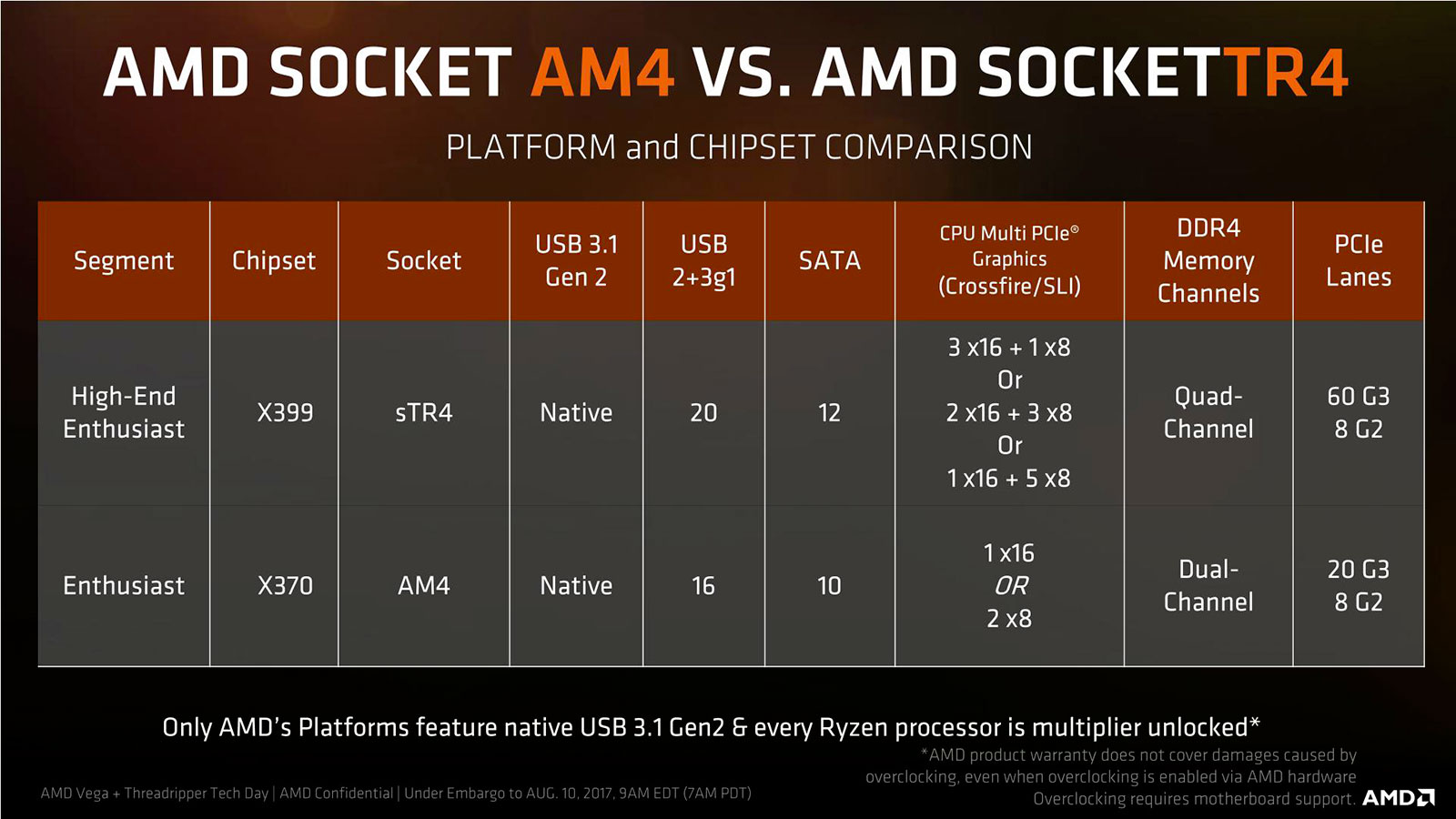 AMD SOCKET AM4 VS. AMD SOCKETTR4

PLATFORM and CHIPSET COMPARISON

| Segment | Chipset | Socket | USB 3.1 Gen 2 | USB 2+3g1 | SATA | CPU Multi PCIe® Graphics (Crossfire/SLI) | DDR4 Memory Channels | PCIe Lanes |
|---|---|---|---|---|---|---|---|---|
| High-End Enthusiast | X399 | sTR4 | Native | 20 | 12 | 3 x16 + 1 x8 Or 2 x16 + 3 x8 Or 1 x16 + 5 x8 | Quad-Channel | 60 G3 8 G2 |
| Enthusiast | X370 | AM4 | Native | 16 | 10 | 1 x16 OR 2 x8 | Dual-Channel | 20 G3 8 G2 |

Only AMD's Platforms feature native USB 3.1 Gen2 & every Ryzen processor is multiplier unlocked*

*AMD product warranty does not cover damages caused by overclocking, even when overclocking is enabled via AMD hardware Overclocking requires motherboard support.

AMD Vega + Threadripper Tech Day | AMD Confidential | Under Embargo to AUG. 10, 2017, 9AM EDT (7AM PDT)

AMD